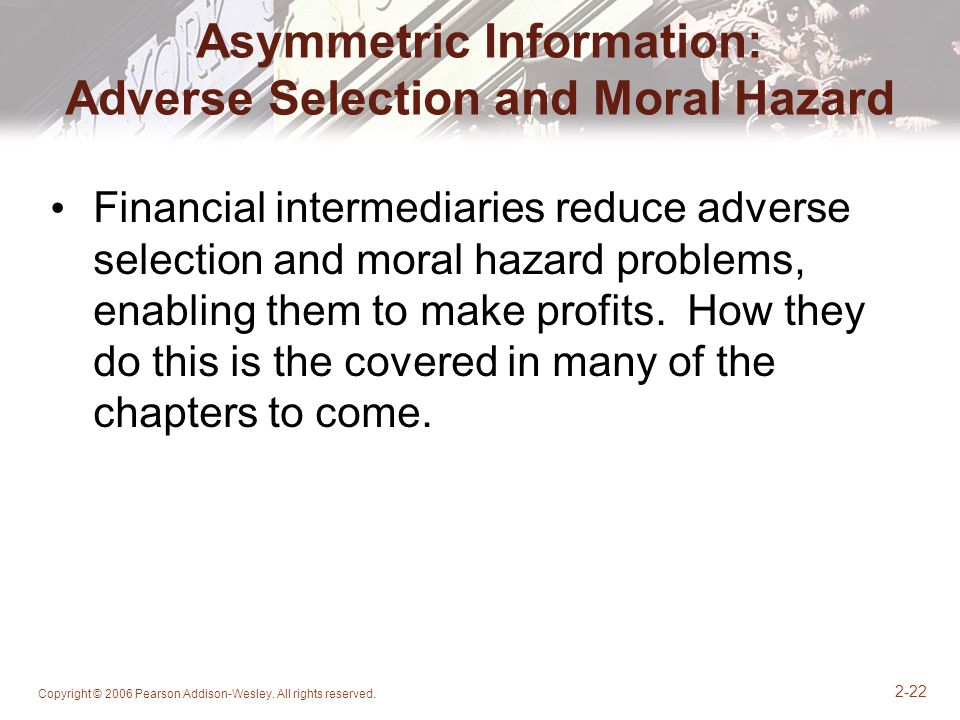 Asymmetric Information: Adverse Selection and Moral Hazard

• Financial intermediaries reduce adverse selection and moral hazard problems, enabling them to make profits. How they do this is the covered in many of the chapters to come.

Copyright © 2006 Pearson Addison-Wesley. All rights reserved.

2-22